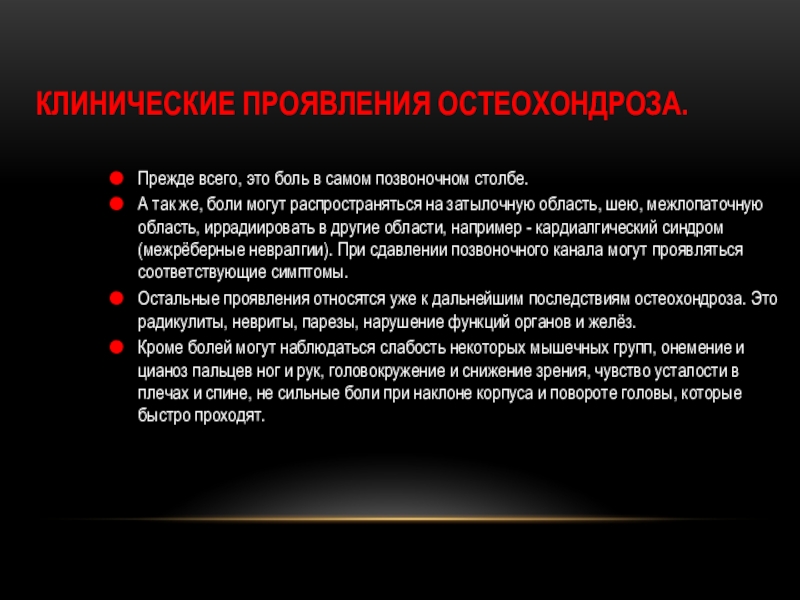 КЛИНИЧЕСКИЕ ПРОЯВЛЕНИЯ ОСТЕОХОНДРОЗА.

Прежде всего, это боль в самом позвоночном столбе.

А так же, боли могут распространяться на затылочную область, шею, межлопаточную область, иррадиировать в другие области, например - кардиалгический синдром (межрёберные невралгии). При сдавлении позвоночного канала могут проявляться соответствующие симптомы.

Остальные проявления относятся уже к дальнейшим последствиям остеохондроза. Это радикулиты, невриты, парезы, нарушение функций органов и желёз.

Кроме болей могут наблюдаться слабость некоторых мышечных групп, онемение и цианоз пальцев ног и рук, головокружение и снижение зрения, чувство усталости в плечах и спине, не сильные боли при наклоне корпуса и повороте головы, которые быстро проходят.